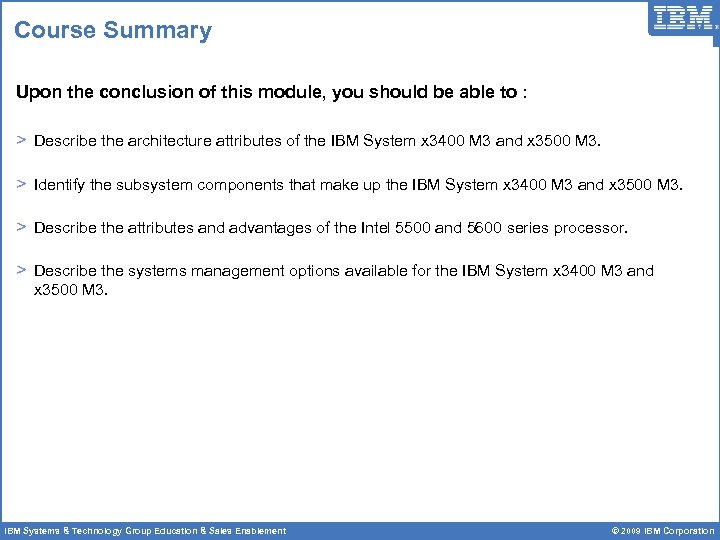 Course Summary

IBM

Upon the conclusion of this module, you should be able to :

> Describe the architecture attributes of the IBM System x3400 M3 and x3500 M3.

> Identify the subsystem components that make up the IBM System x3400 M3 and x3500 M3.

> Describe the attributes and advantages of the Intel 5500 and 5600 series processor.

> Describe the systems management options available for the IBM System x3400 M3 and x3500 M3.

IBM Systems & Technology Group Education & Sales Enablement

© 2009 IBM Corporation